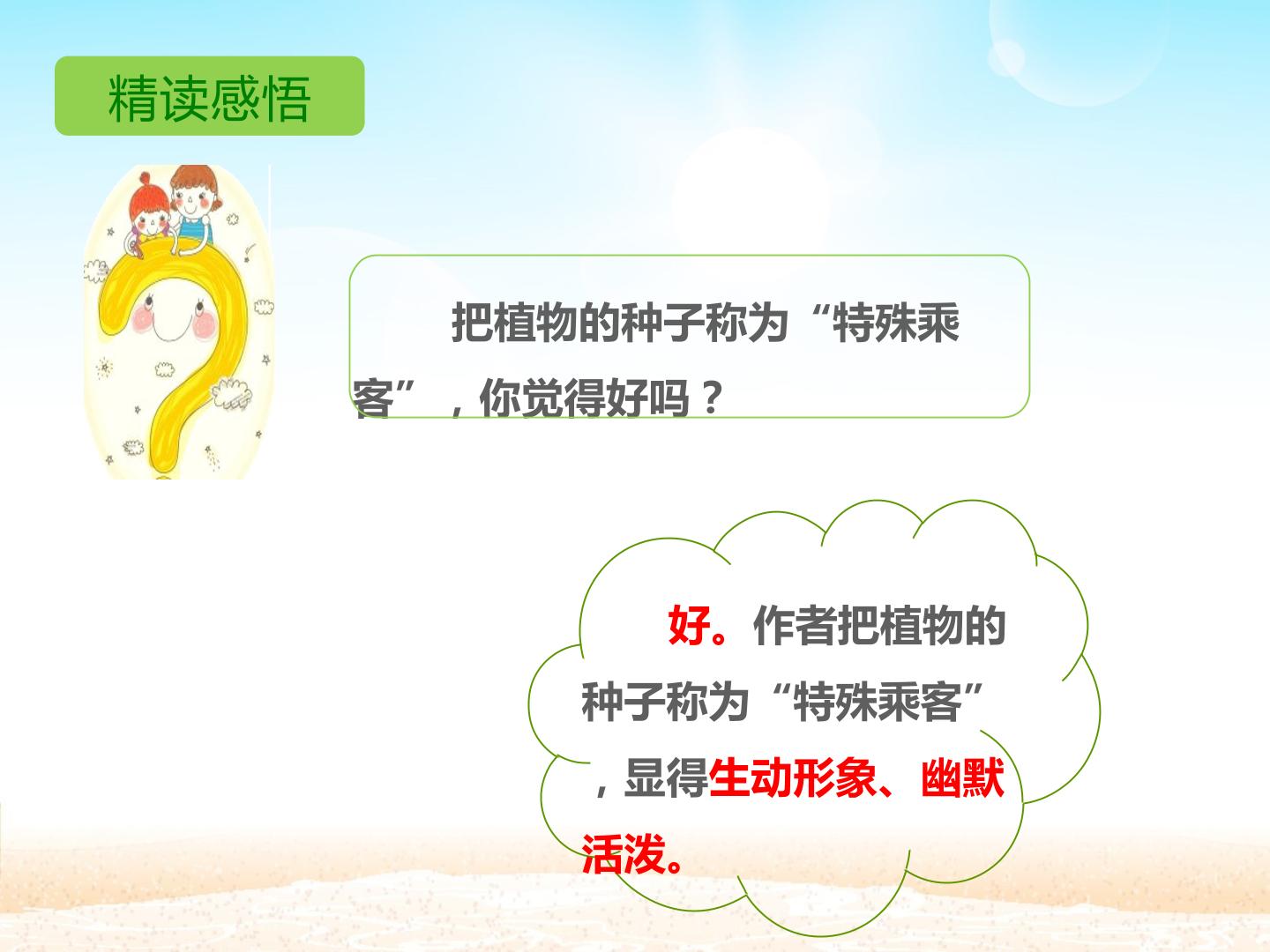 精读感悟

把植物的种子称为“特殊乘客”，你觉得好吗？

好。作者把植物的种子称为“特殊乘客”，显得生动形象、幽默活泼。